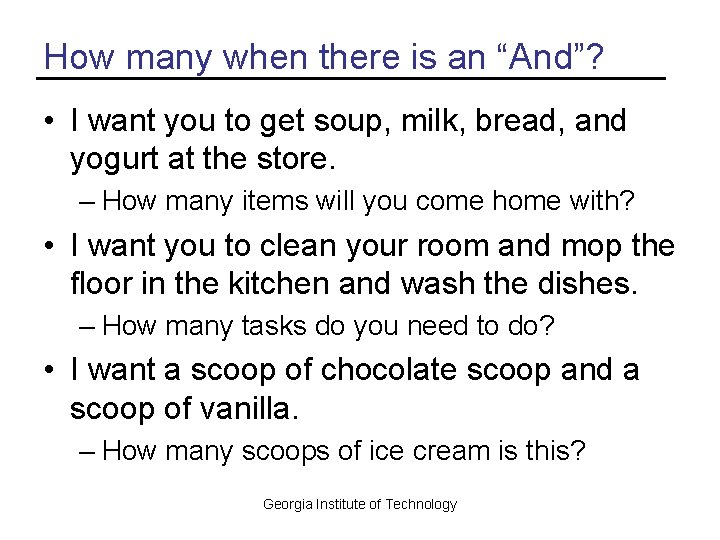 How many when there is an “And”?

• I want you to get soup, milk, bread, and yogurt at the store.
  – How many items will you come home with?
• I want you to clean your room and mop the floor in the kitchen and wash the dishes.
  – How many tasks do you need to do?
• I want a scoop of chocolate scoop and a scoop of vanilla.
  – How many scoops of ice cream is this?

Georgia Institute of Technology